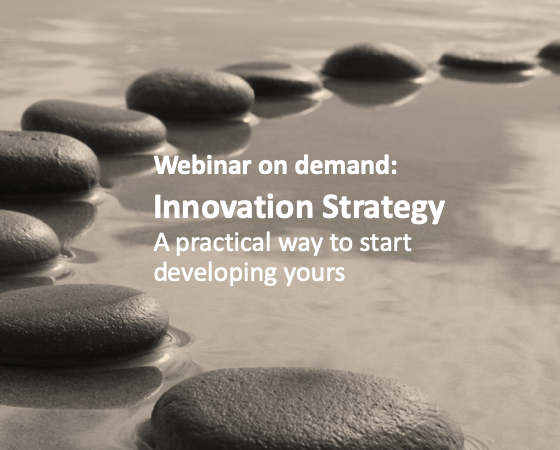 Webinar on demand:

Innovation Strategy

A practical way to start developing yours